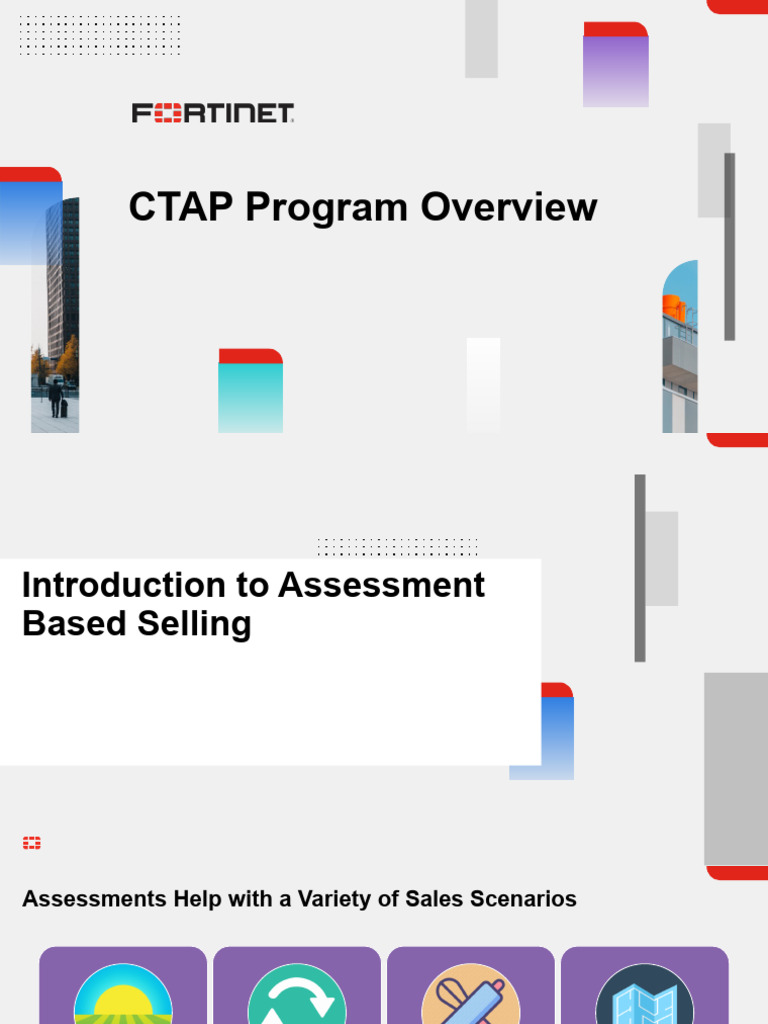 FORTINET

CTAP Program Overview

Introduction to Assessment Based Selling

Assessments Help with a Variety of Sales Scenarios